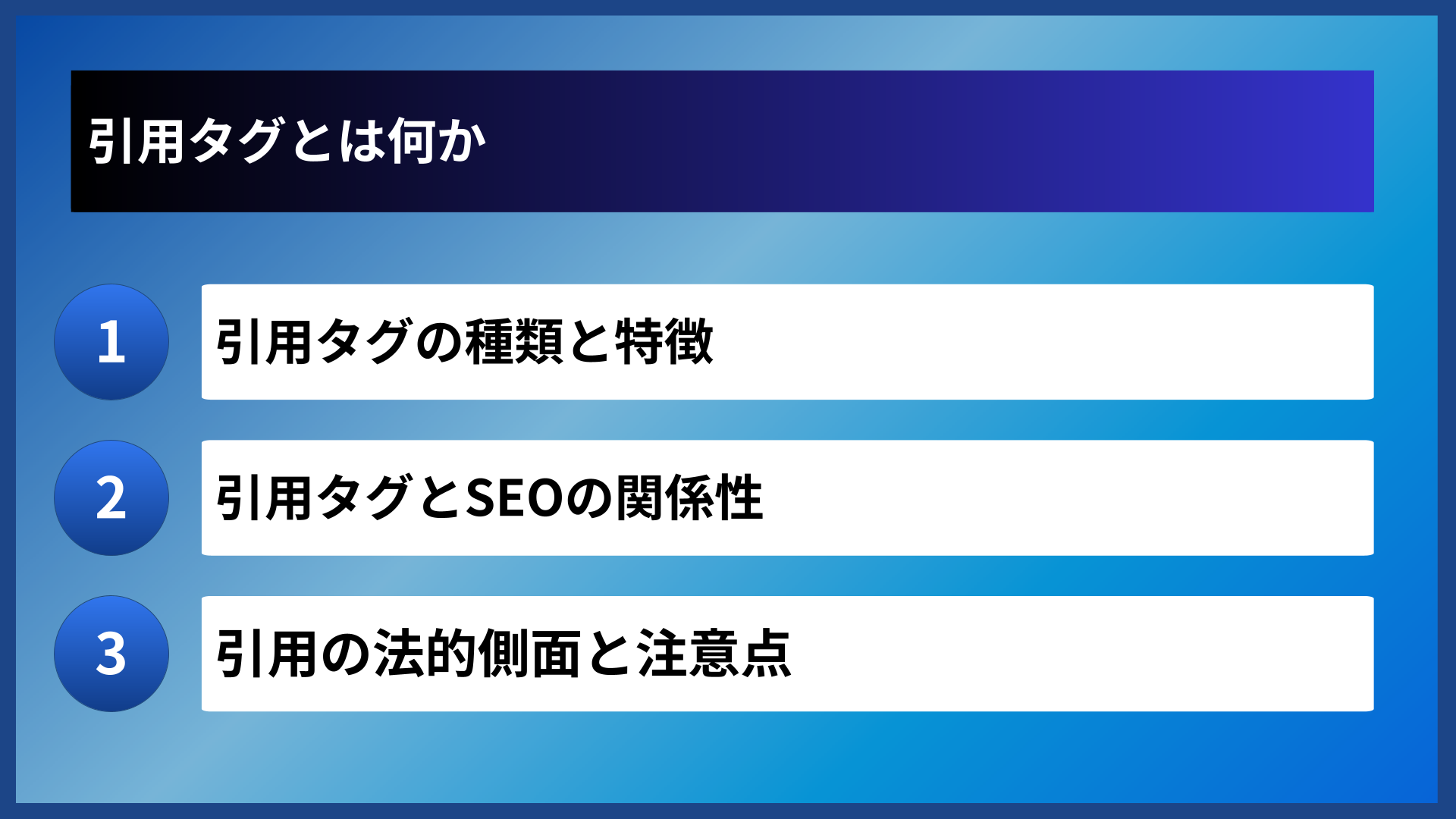 引用タグとは何か

1 引用タグの種類と特徴

2 引用タグとSEOの関係性

3 引用の法的側面と注意点